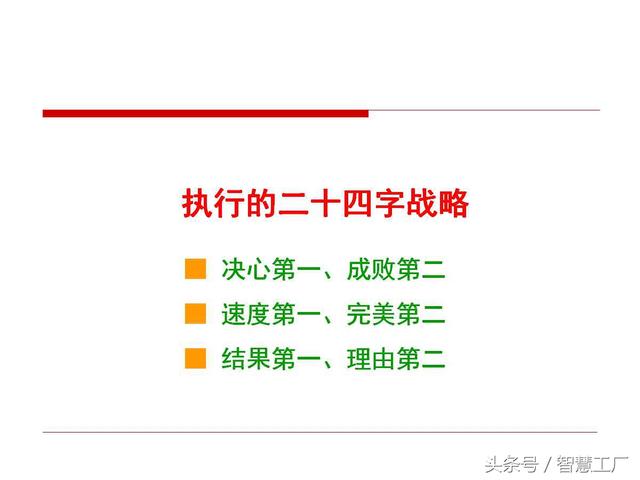 执行的二十四字战略

决心第一、成败第二

速度第一、完美第二

结果第一、理由第二

头条号 / 智慧工厂